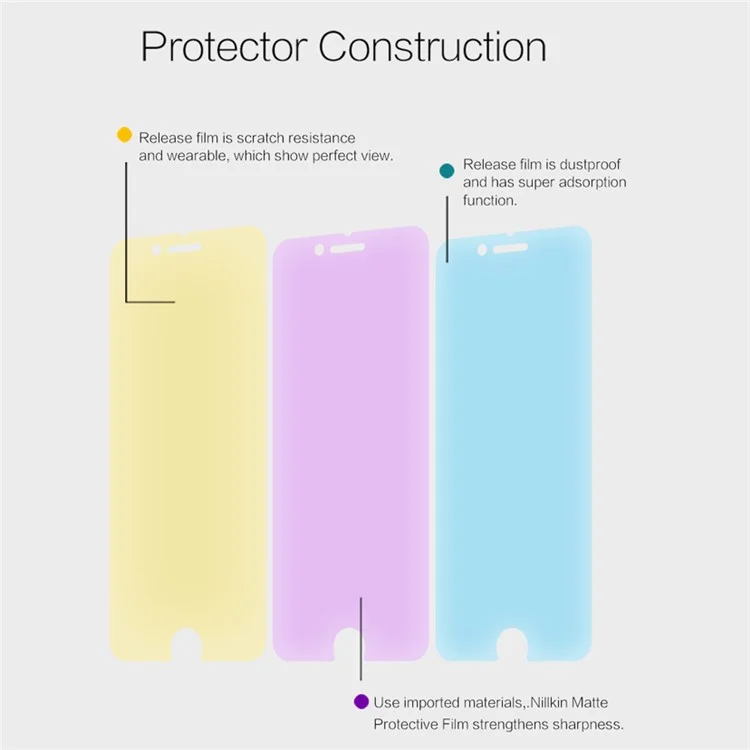 Protector Construction

Release film is scratch resistance and wearable, which show perfect view.

Release film is dustproof and has super adsorption function.

Use imported materials,.Nillkin Matte Protective Film strengthens sharpness.